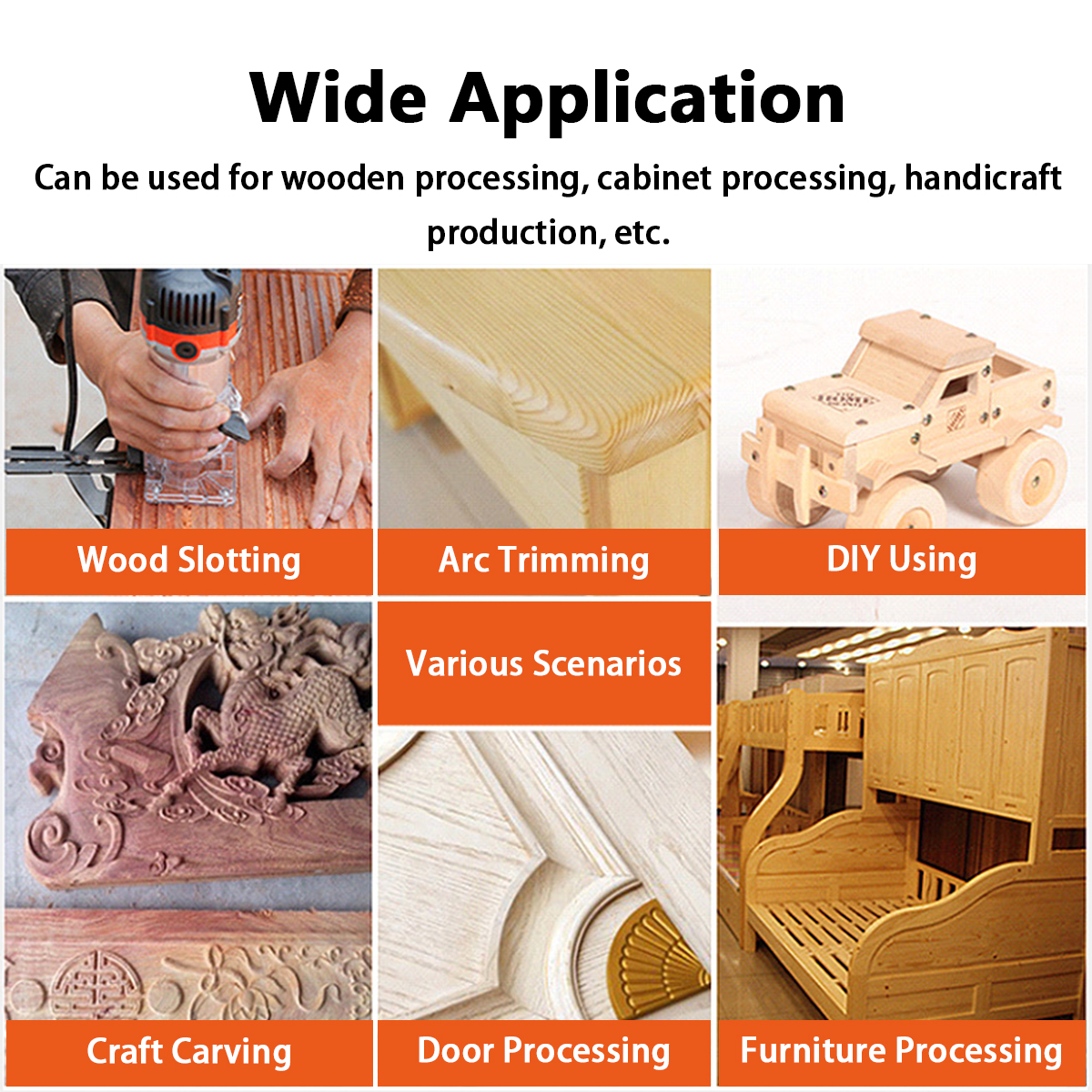 Wide Application

Can be used for wooden processing, cabinet processing, handicraft production, etc.

Wood Slotting

Arc Trimming

DIY Using

Various Scenarios

Craft Carving

Door Processing

Furniture Processing